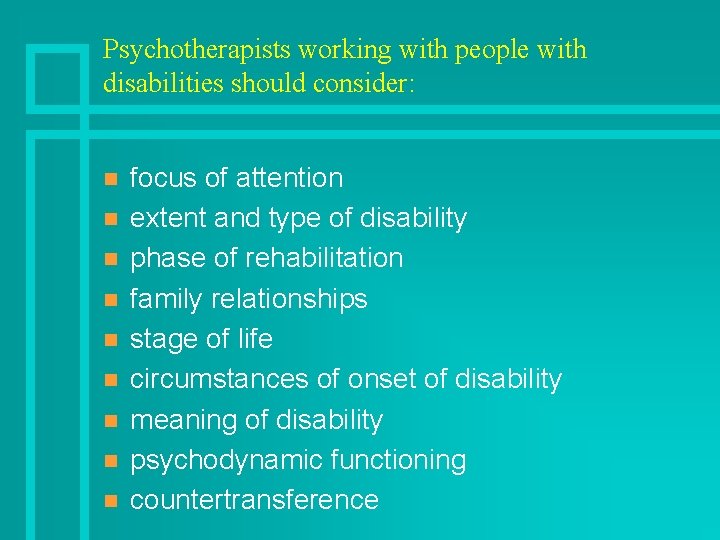 Psychotherapists working with people with disabilities should consider:

- focus of attention
- extent and type of disability
- phase of rehabilitation
- family relationships
- stage of life
- circumstances of onset of disability
- meaning of disability
- psychodynamic functioning
- countertransference